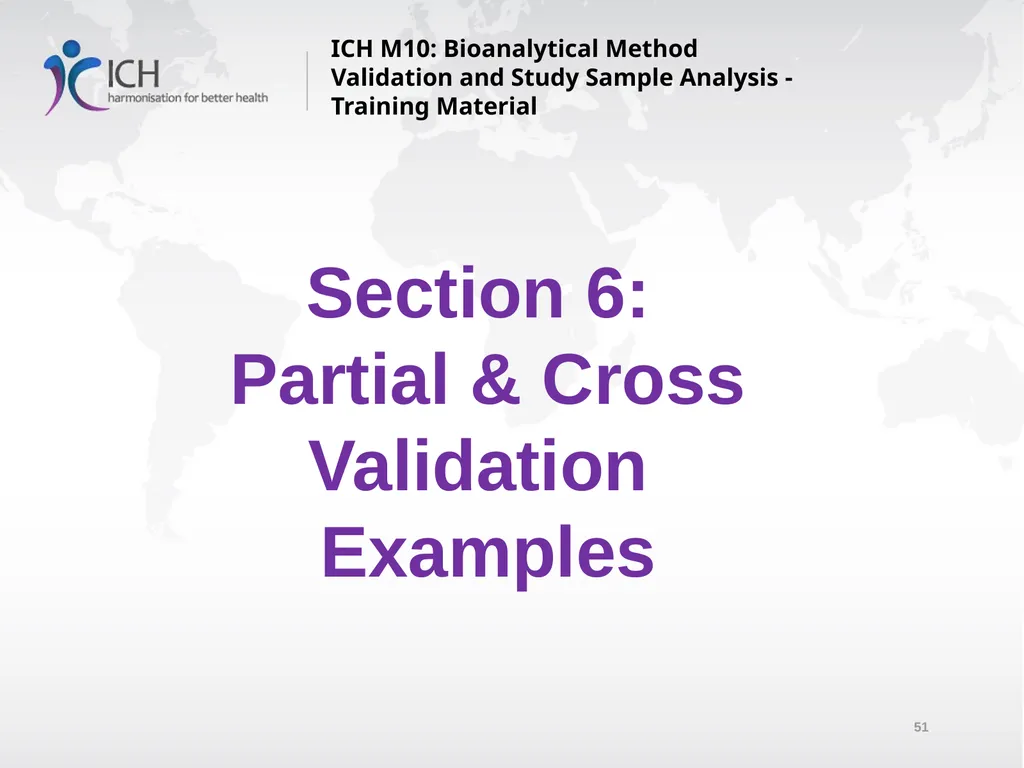 ICH
harmonisation for better health

ICH M10: Bioanalytical Method Validation and Study Sample Analysis - Training Material

Section 6:
Partial & Cross Validation Examples

51